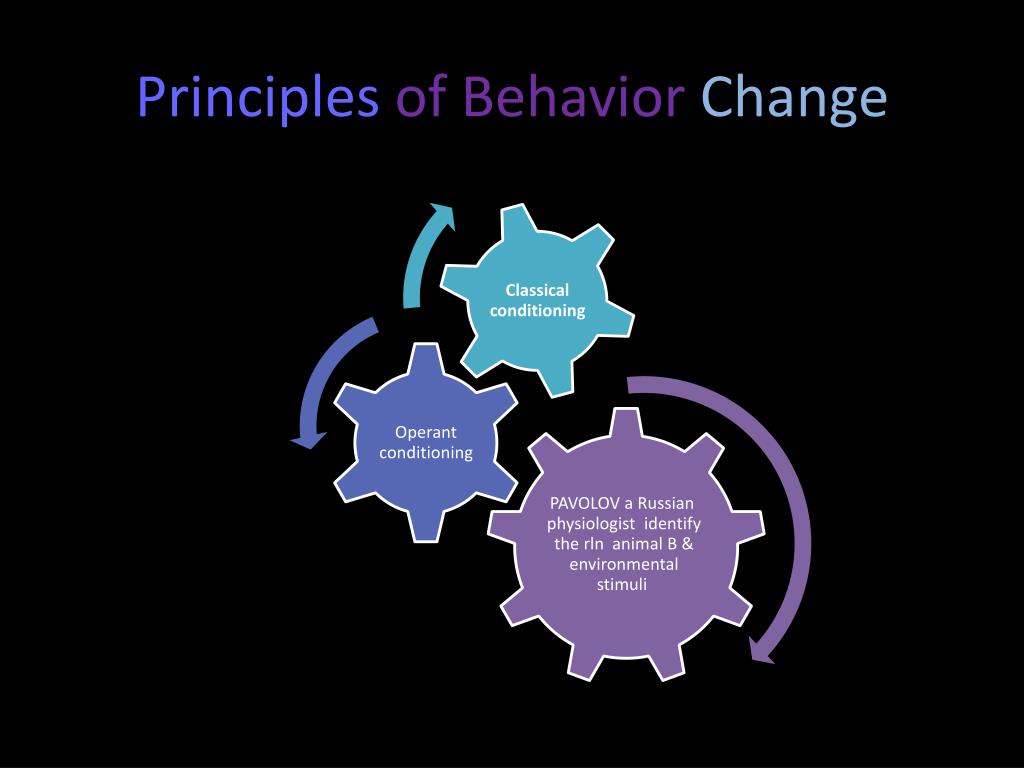 Principles of Behavior Change

Classical conditioning

Operant conditioning

PAVOLOV a Russian physiologist identify the rln animal B & environmental stimuli